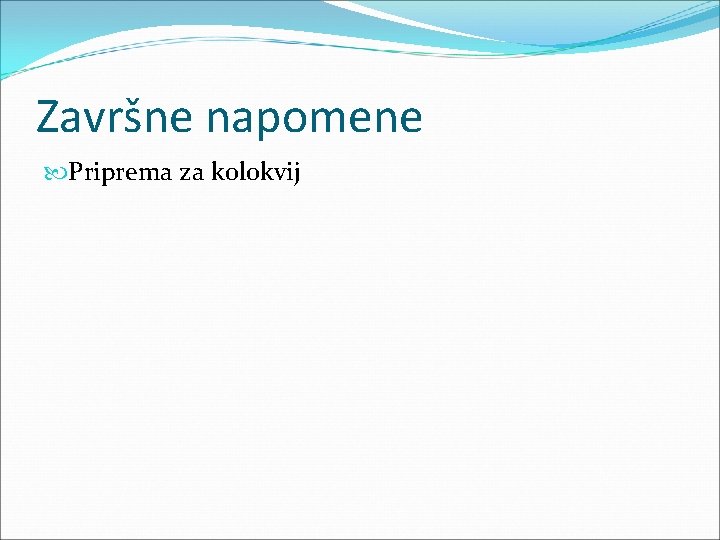 Završne napomene

Priprema za kolokvij